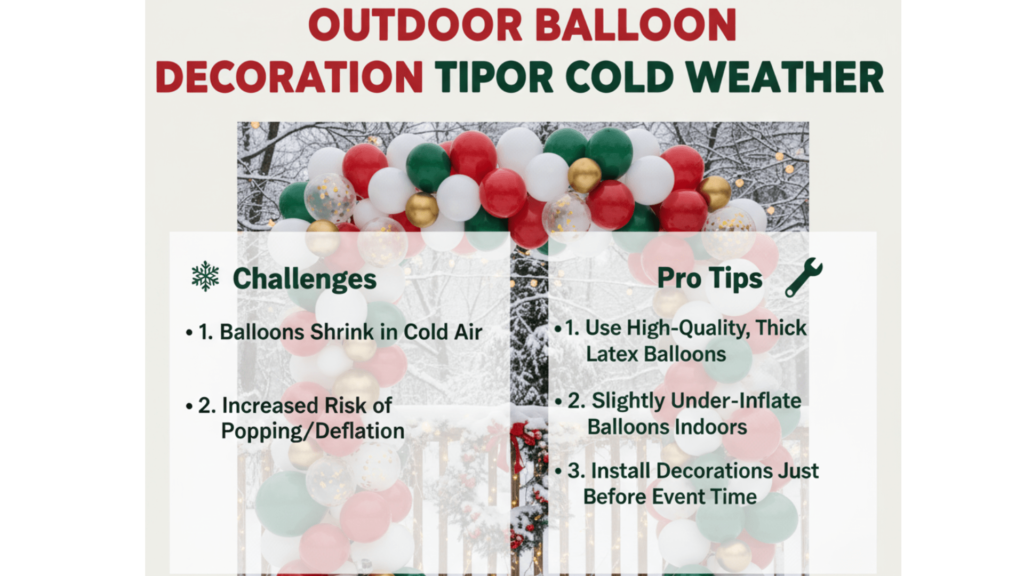 OUTDOOR BALLOON DECORATION TIPOR COLD WEATHER

Challenges

• 1. Balloons Shrink in Cold Air

• 2. Increased Risk of Popping/Deflation

Pro Tips

• 1. Use High-Quality, Thick Latex Balloons

• 2. Slightly Under-Inflate Balloons Indoors

• 3. Install Decorations Just Before Event Time